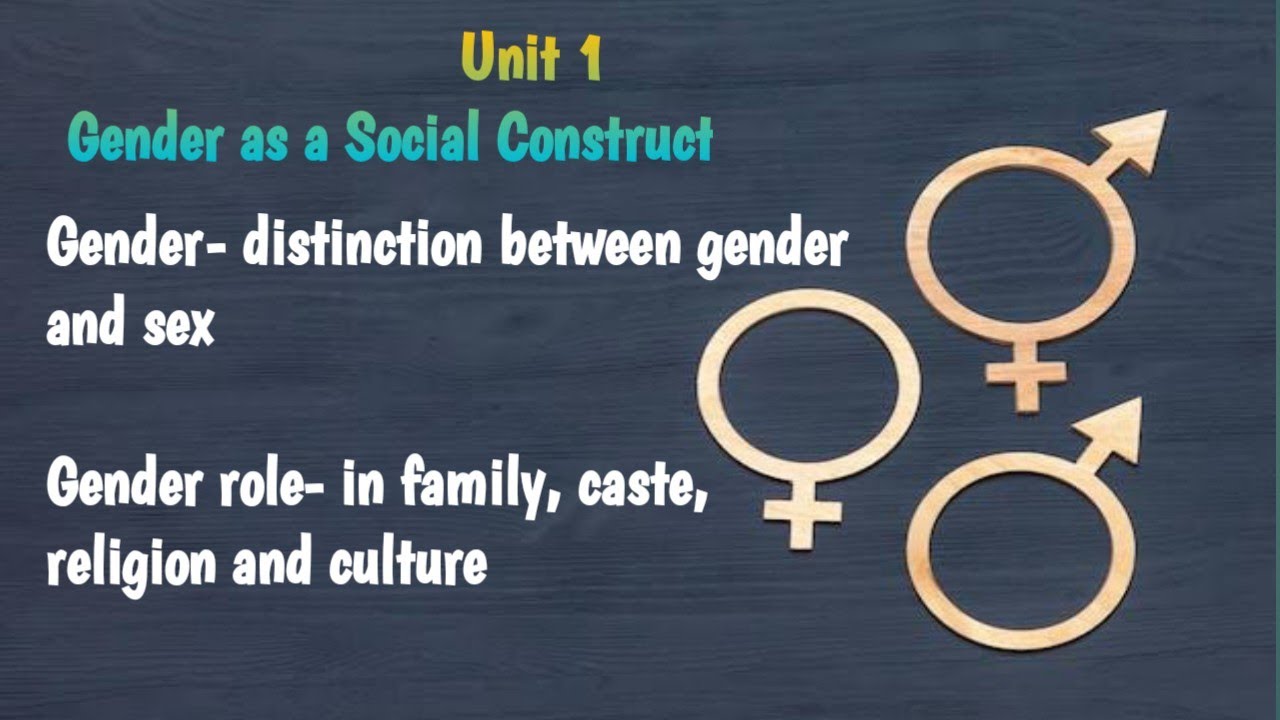 Unit 1

Gender as a Social Construct

Gender- distinction between gender and sex

Gender role- in family, caste, religion and culture